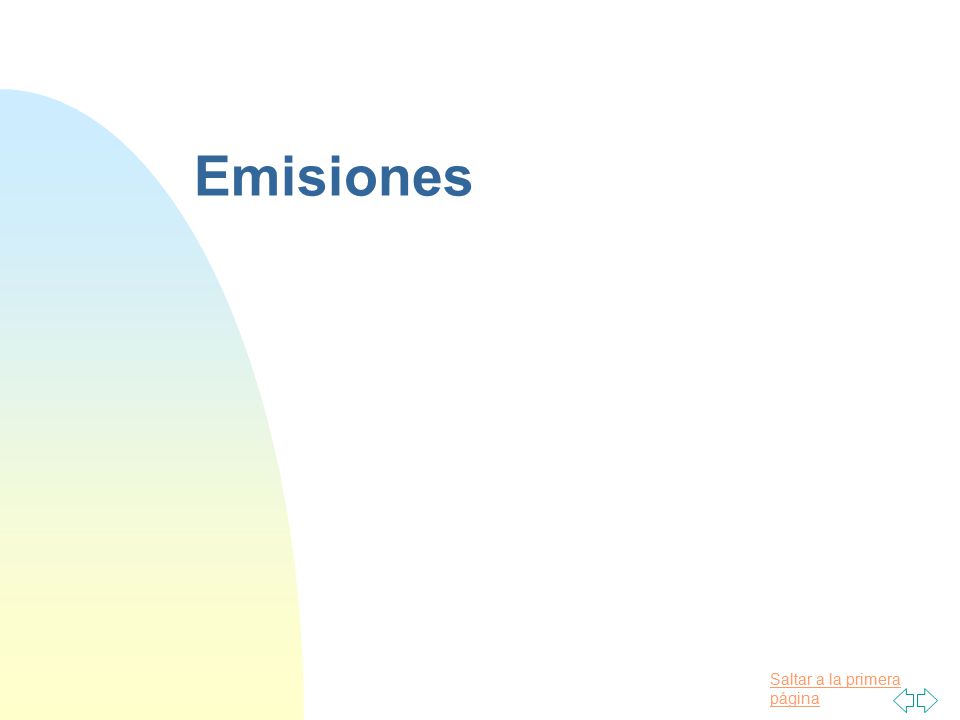 Emisiones

Saltar a la primera página